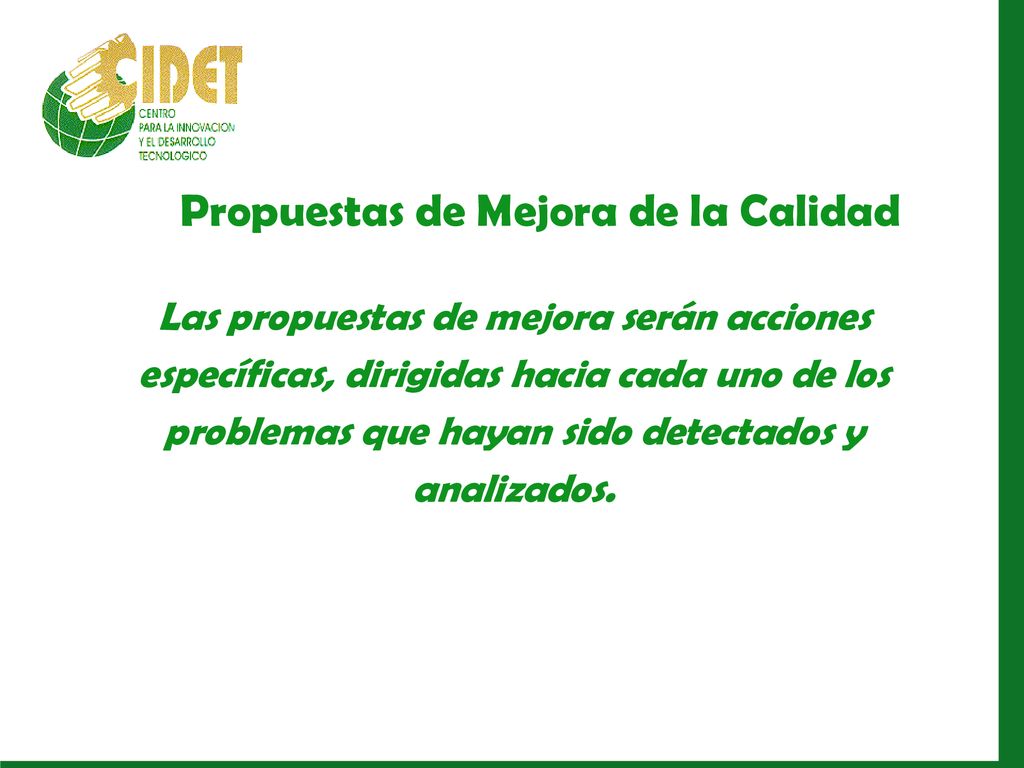 CIDET
CENTRO PARA LA INNOVACION Y EL DESARROLLO TECNOLOGICO

Propuestas de Mejora de la Calidad

Las propuestas de mejora serán acciones específicas, dirigidas hacia cada uno de los problemas que hayan sido detectados y analizados.